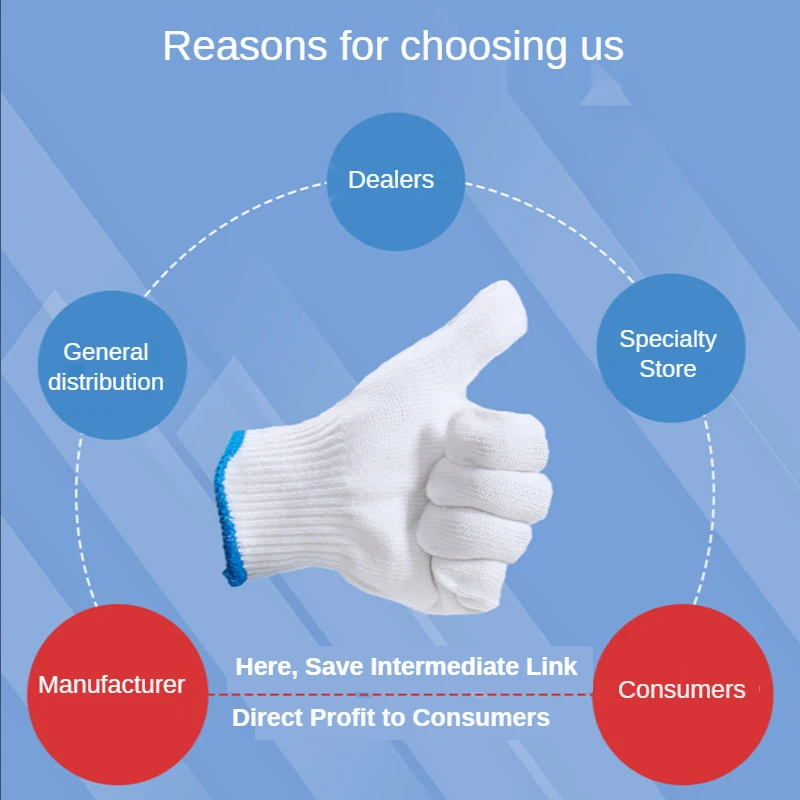 Reasons for choosing us

Dealers

General distribution

Specialty Store

Manufacturer

Here, Save Intermediate Link

Direct Profit to Consumers

Consumers